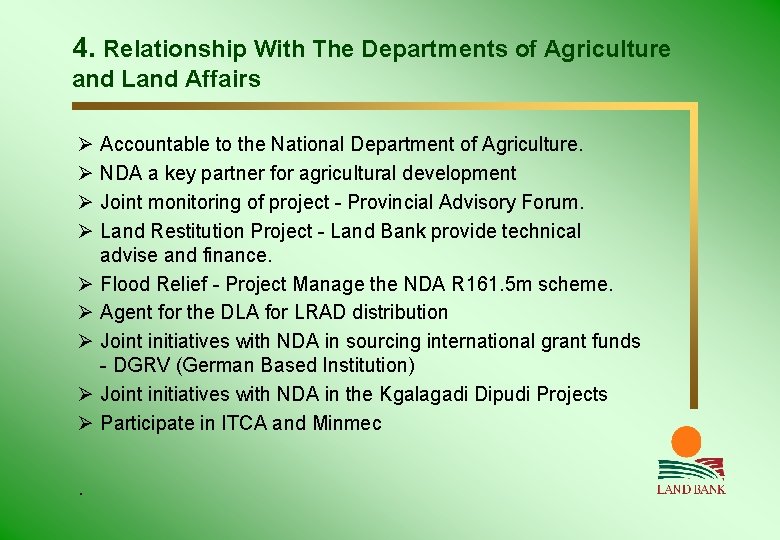 4. Relationship With The Departments of Agriculture and Land Affairs

➢ Accountable to the National Department of Agriculture.
➢ NDA a key partner for agricultural development
➢ Joint monitoring of project - Provincial Advisory Forum.
➢ Land Restitution Project - Land Bank provide technical advise and finance.
➢ Flood Relief - Project Manage the NDA R161.5m scheme.
➢ Agent for the DLA for LRAD distribution
➢ Joint initiatives with NDA in sourcing international grant funds - DGRV (German Based Institution)
➢ Joint initiatives with NDA in the Kgalagadi Dipudi Projects
➢ Participate in ITCA and Minmec

.

LAND BANK